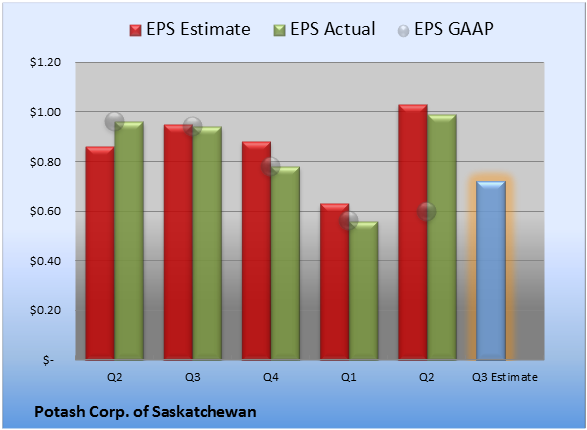 EPS Estimate
EPS Actual
EPS GAAP

$1.20
$1.00
$0.80
$0.60
$0.40
$0.20
$-

Q2
Q3
Q4
Q1
Q2
Q3 Estimate

Potash Corp. of Saskatchewan